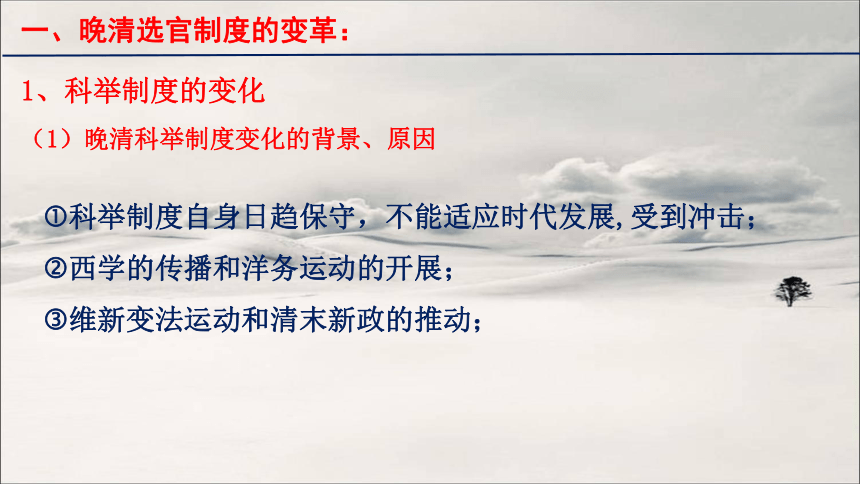 一、晚清选官制度的变革：

1、科举制度的变化

（1）晚清科举制度变化的背景、原因

①科举制度自身日趋保守，不能适应时代发展,受到冲击；

②西学的传播和洋务运动的开展；

③维新变法运动和清末新政的推动；